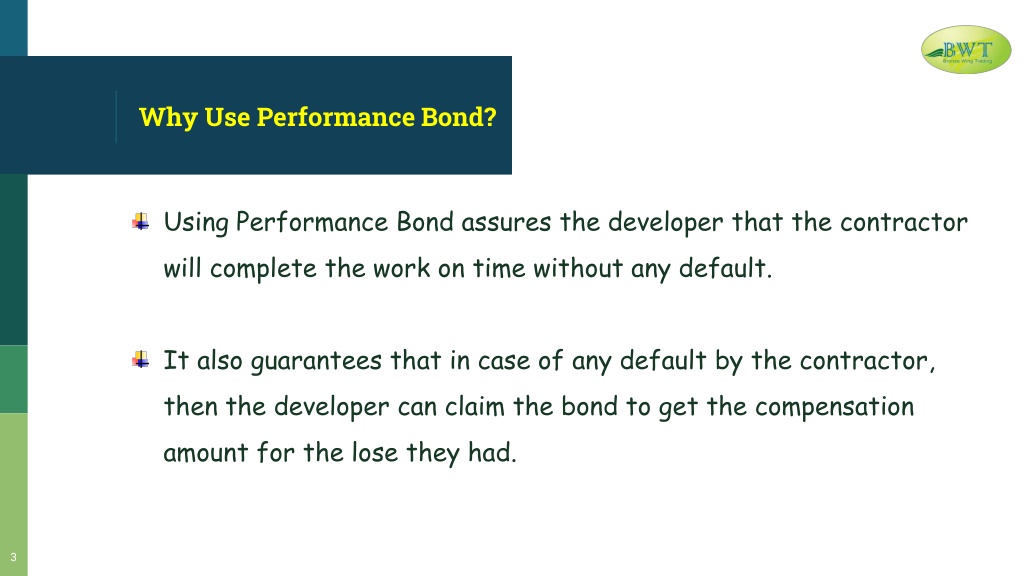 BWT
Bronze Wing Trading

Why Use Performance Bond?

Using Performance Bond assures the developer that the contractor will complete the work on time without any default.

It also guarantees that in case of any default by the contractor, then the developer can claim the bond to get the compensation amount for the lose they had.

3